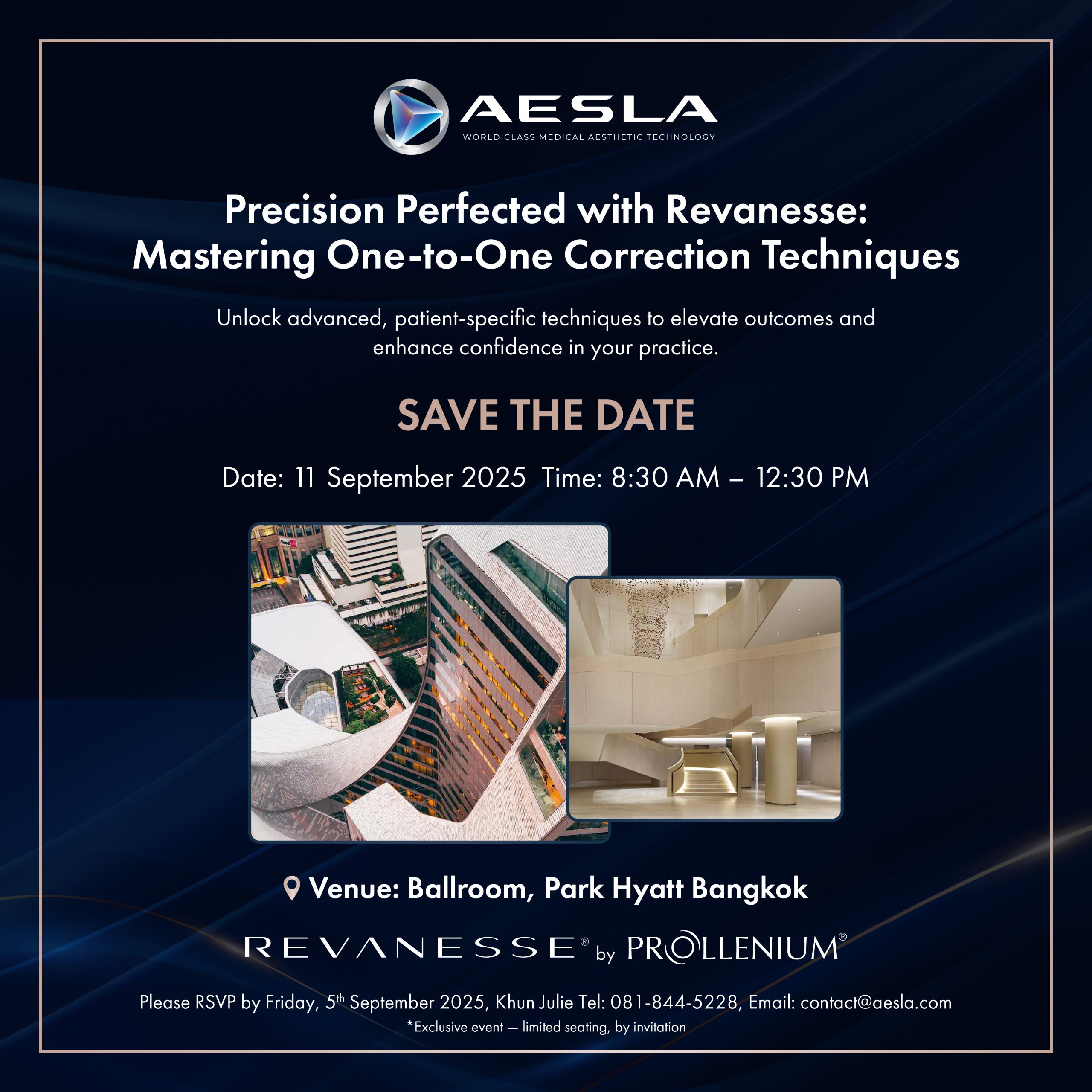 AESLA
WORLD CLASS MEDICAL AESTHETIC TECHNOLOGY

Precision Perfected with Revanesse: Mastering One-to-One Correction Techniques

Unlock advanced, patient-specific techniques to elevate outcomes and enhance confidence in your practice.

SAVE THE DATE

Date: 11 September 2025 Time: 8:30 AM – 12:30 PM

Venue: Ballroom, Park Hyatt Bangkok

REVANESSE® by PROLLENIUM®

Please RSVP by Friday, 5th September 2025, Khun Julie Tel: 081-844-5228, Email: contact@aesla.com
*Exclusive event — limited seating, by invitation